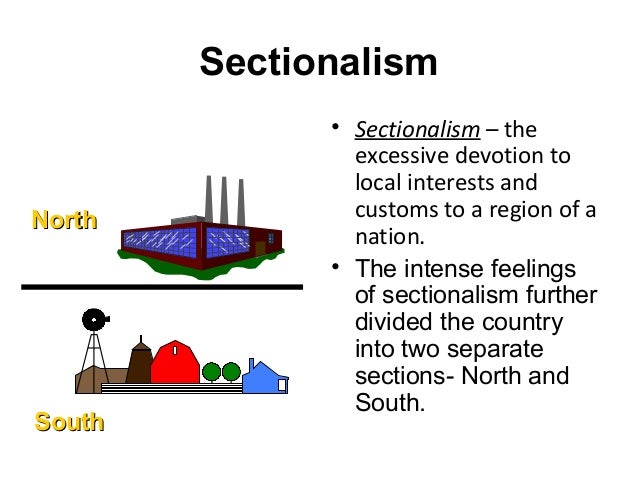 Sectionalism

North

South

• Sectionalism – the excessive devotion to local interests and customs to a region of a nation.

• The intense feelings of sectionalism further divided the country into two separate sections- North and South.